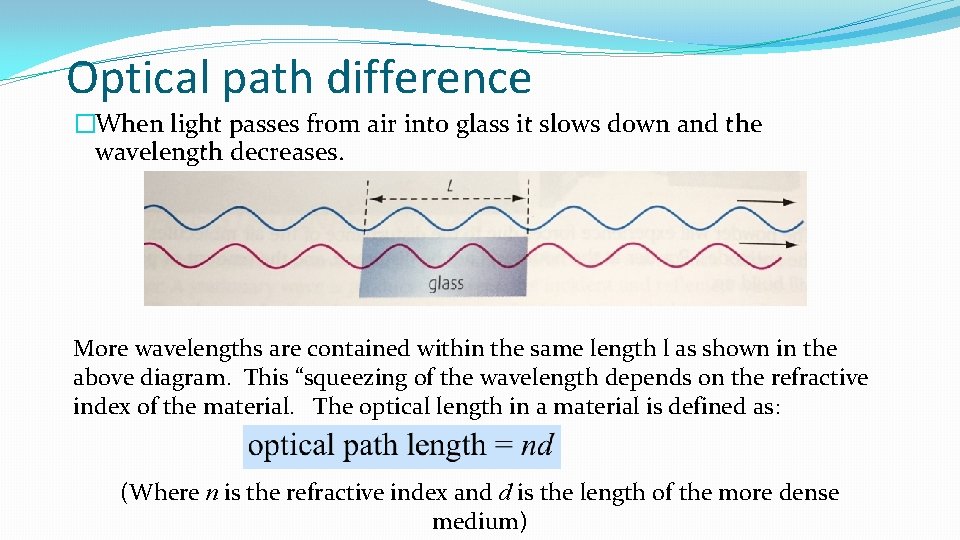 Optical path difference

�When light passes from air into glass it slows down and the wavelength decreases.

$L$

glass

More wavelengths are contained within the same length l as shown in the above diagram. This “squeezing of the wavelength depends on the refractive index of the material. The optical length in a material is defined as:

optical path length = $nd$

(Where $n$ is the refractive index and $d$ is the length of the more dense medium)